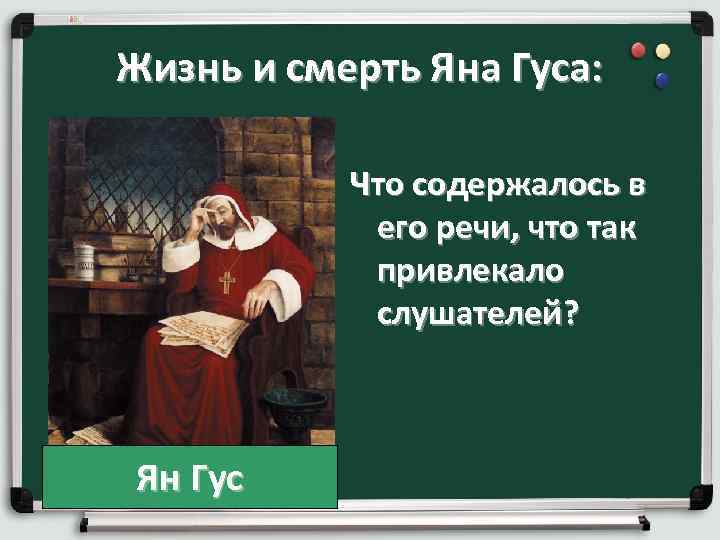 Жизнь и смерть Яна Гуса:

Что содержалось в его речи, что так привлекало слушателей?

Ян Гус